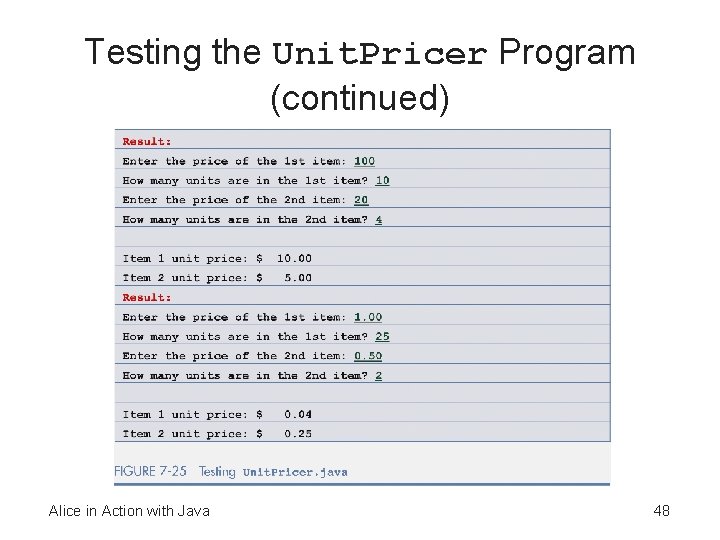 Testing the UnitPricer Program (continued)

Result:
Enter the price of the 1st item: 100
How many units are in the 1st item? 10
Enter the price of the 2nd item: 20
How many units are in the 2nd item? 4

Item 1 unit price: $  10.00
Item 2 unit price: $   5.00
Result:
Enter the price of the 1st item: 1.00
How many units are in the 1st item? 25
Enter the price of the 2nd item: 0.50
How many units are in the 2nd item? 2

Item 1 unit price: $   0.04
Item 2 unit price: $   0.25

FIGURE 7-25 Testing UnitPricer.java

Alice in Action with Java

48